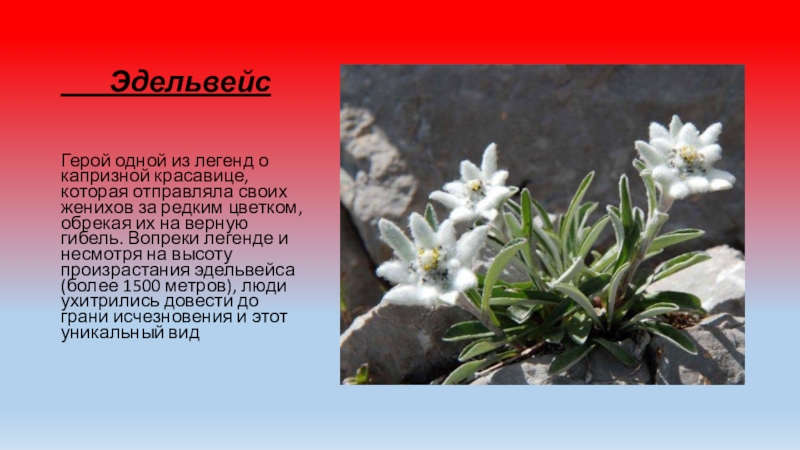 Эдельвейс

Герой одной из легенд о капризной красавице, которая отправляла своих женихов за редким цветком, обрекая их на верную гибель. Вопреки легенде и несмотря на высоту произрастания эдельвейса (более 1500 метров), люди ухитрились довести до грани исчезновения и этот уникальный вид